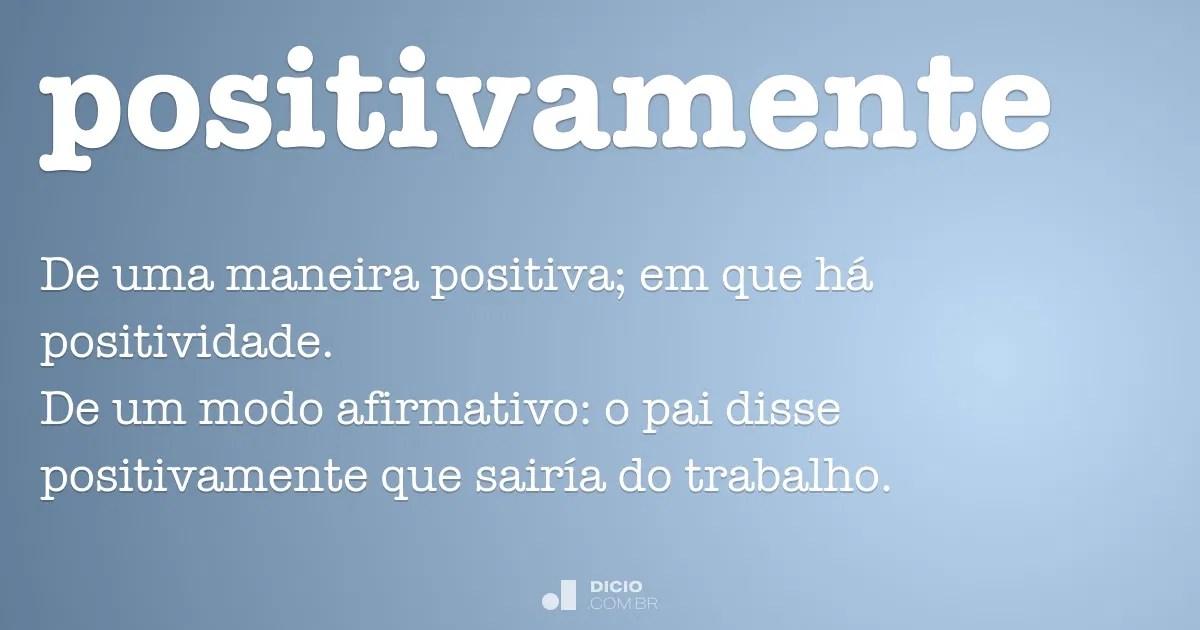 positivamente

De uma maneira positiva; em que há positividade.
De um modo afirmativo: o pai disse positivamente que sairía do trabalho.

DICIO
.COM.BR